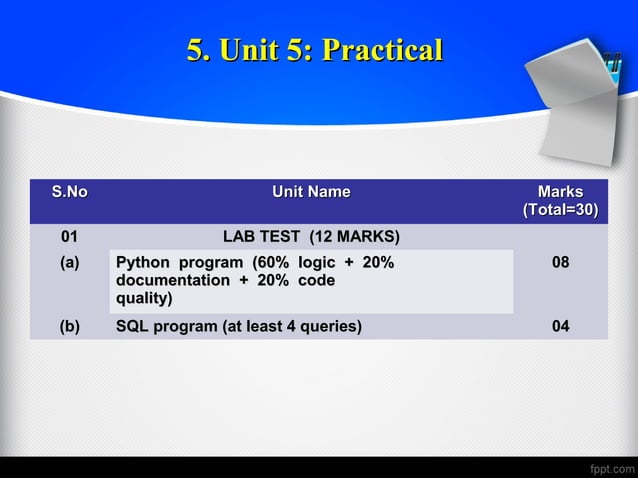 5. Unit 5: Practical

| S.No | Unit Name | Marks (Total=30) |
|---|---|---|
| 01 | LAB TEST (12 MARKS) | |
| (a) | Python program (60% logic + 20% documentation + 20% code quality) | 08 |
| (b) | SQL program (at least 4 queries) | 04 |

fppt.com